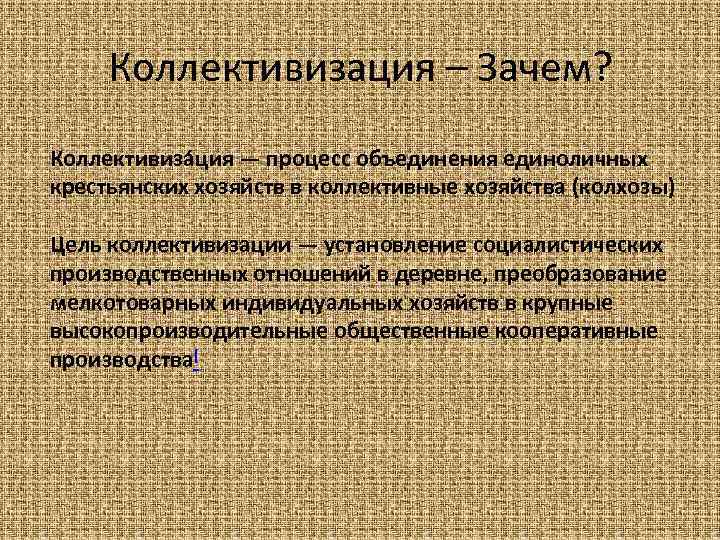 Коллективизация – Зачем?

Коллективиза́ция — процесс объединения единоличных крестьянских хозяйств в коллективные хозяйства (колхозы)

Цель коллективизации — установление социалистических производственных отношений в деревне, преобразование мелкотоварных индивидуальных хозяйств в крупные высокопроизводительные общественные кооперативные производства!